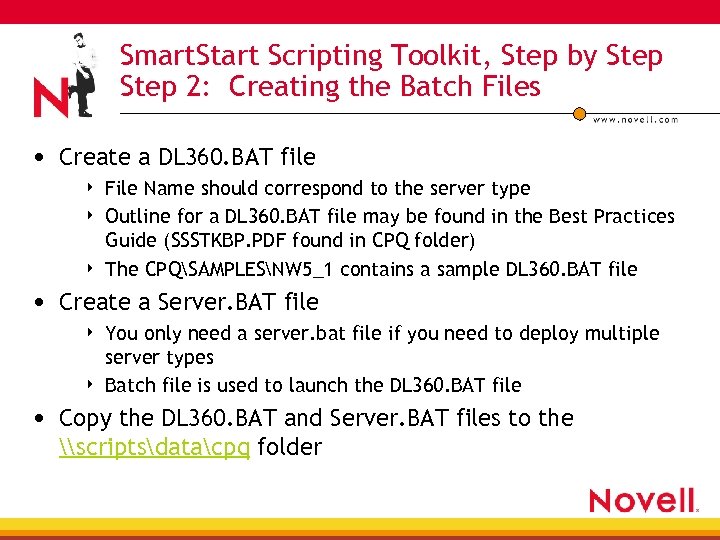 N

SmartStart Scripting Toolkit, Step by Step
Step 2: Creating the Batch Files

www.novell.com

• Create a DL360.BAT file
‣ File Name should correspond to the server type
‣ Outline for a DL360.BAT file may be found in the Best Practices Guide (SSSTKBP.PDF found in CPQ folder)
‣ The CPQ\SAMPLES\NW5_1 contains a sample DL360.BAT file

• Create a Server.BAT file
‣ You only need a server.bat file if you need to deploy multiple server types
‣ Batch file is used to launch the DL360.BAT file

• Copy the DL360.BAT and Server.BAT files to the \\scripts\data\cpq folder

Novell.